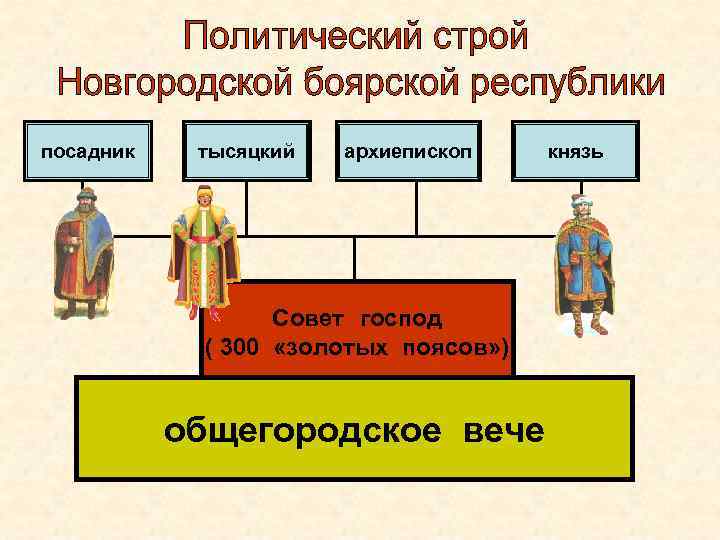 Политический строй Новгородской боярской республики

посадник

тысяцкий

архиепископ

князь

Совет господ
( 300 «золотых поясов»)

общегородское вече